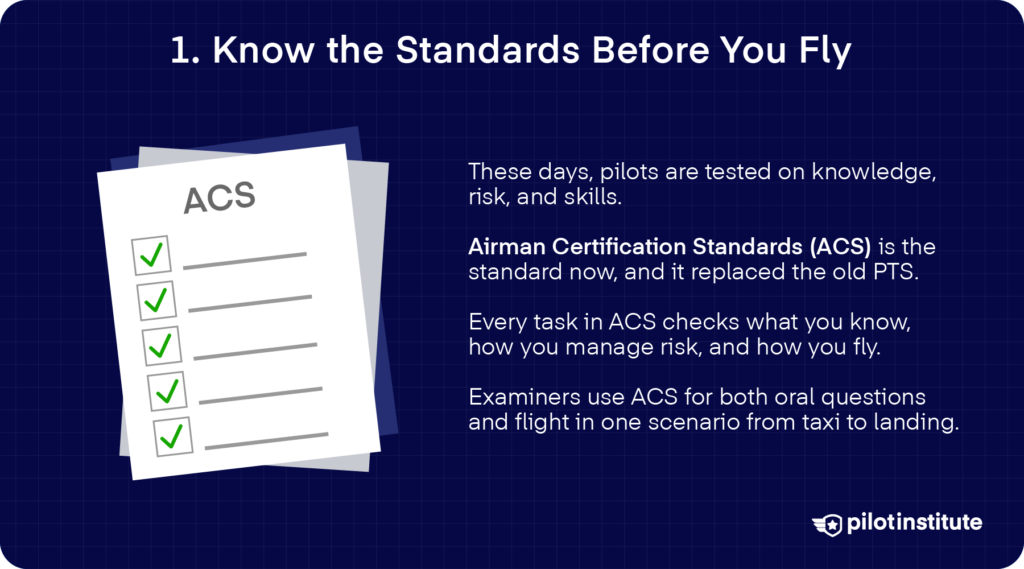 1. Know the Standards Before You Fly

ACS

These days, pilots are tested on knowledge, risk, and skills.

Airman Certification Standards (ACS) is the standard now, and it replaced the old PTS.

Every task in ACS checks what you know, how you manage risk, and how you fly.

Examiners use ACS for both oral questions and flight in one scenario from taxi to landing.

pilotinstitute